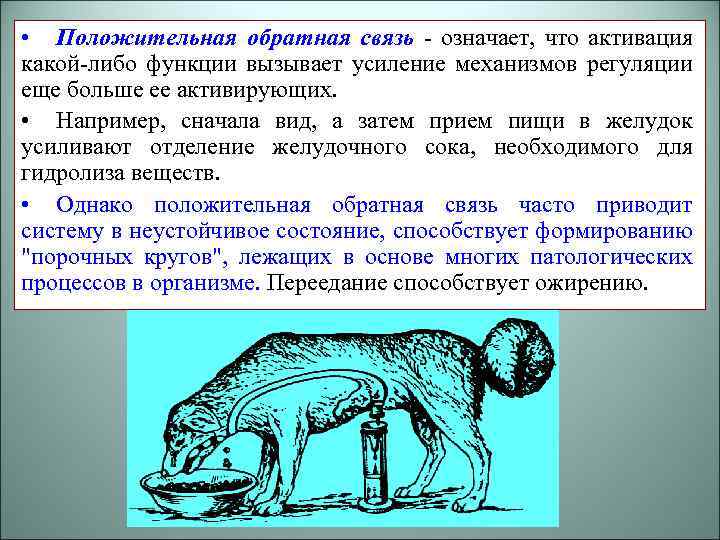 • Положительная обратная связь - означает, что активация какой-либо функции вызывает усиление механизмов регуляции еще больше ее активирующих.

• Например, сначала вид, а затем прием пищи в желудок усиливают отделение желудочного сока, необходимого для гидролиза веществ.

• Однако положительная обратная связь часто приводит систему в неустойчивое состояние, способствует формированию "порочных кругов", лежащих в основе многих патологических процессов в организме. Переедание способствует ожирению.